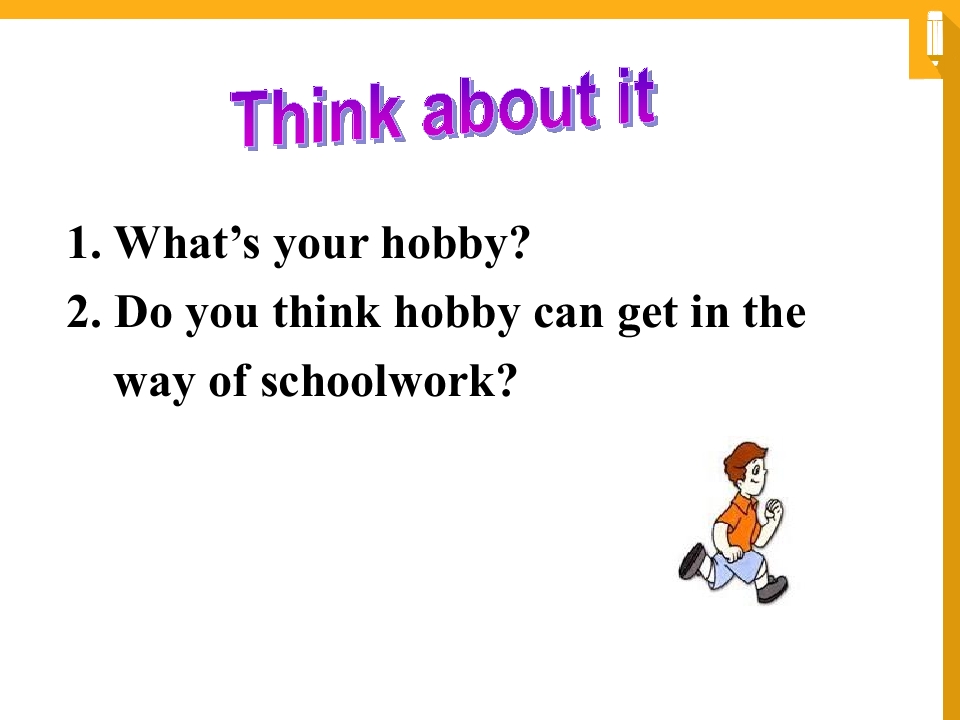 Think about it

1. What's your hobby?
2. Do you think hobby can get in the way of schoolwork?